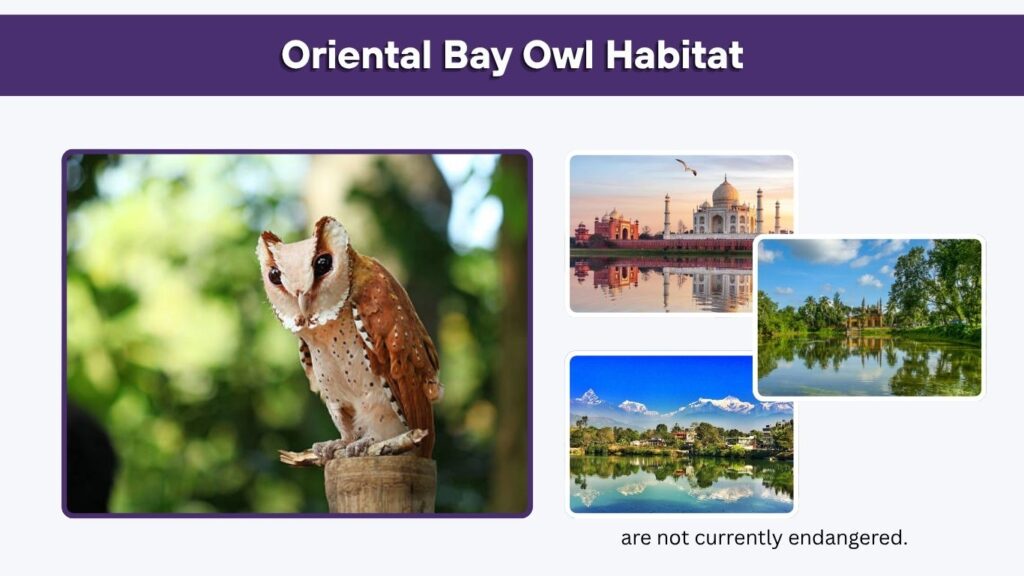 Oriental Bay Owl Habitat

are not currently endangered.